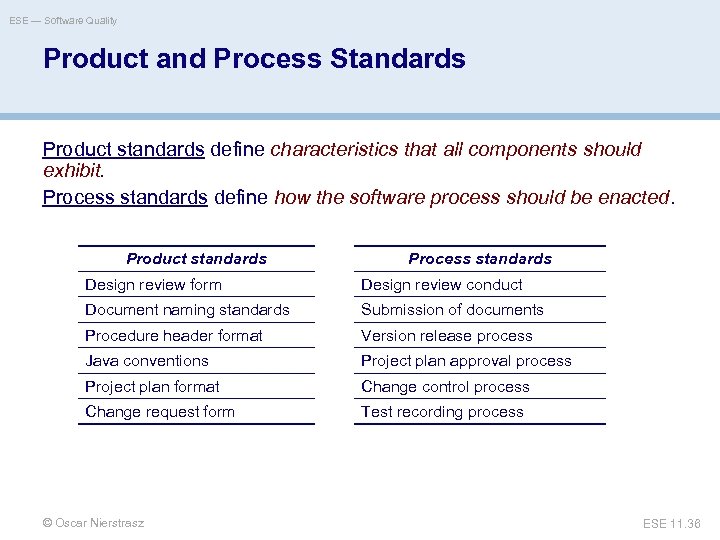 ESE — Software Quality

Product and Process Standards

Product standards define characteristics that all components should exhibit.

Process standards define how the software process should be enacted.

| Product standards |
|---|
| Design review form |
| Document naming standards |
| Procedure header format |
| Java conventions |
| Project plan format |
| Change request form |

| Process standards |
|---|
| Design review conduct |
| Submission of documents |
| Version release process |
| Project plan approval process |
| Change control process |
| Test recording process |

© Oscar Nierstrasz

ESE 11.36